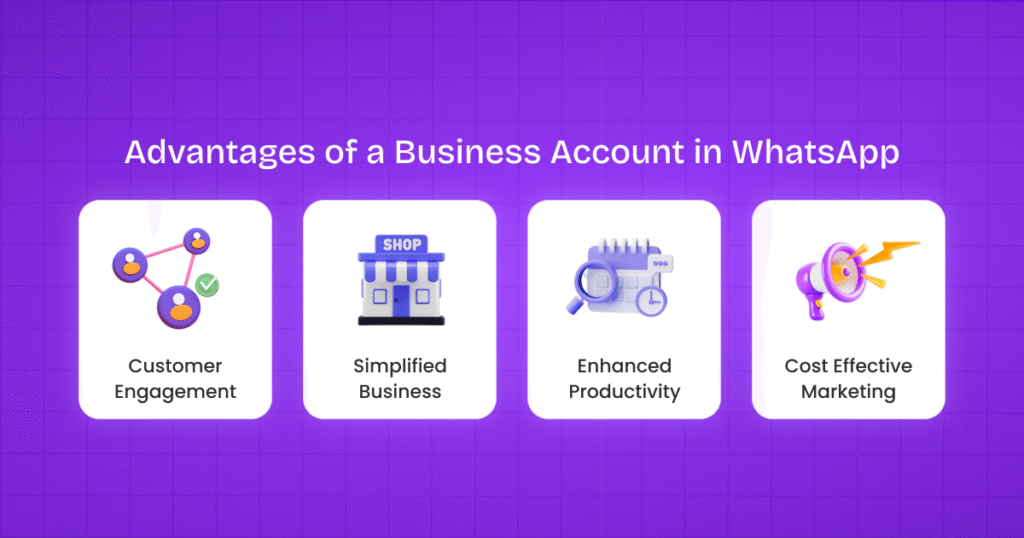 Advantages of a Business Account in WhatsApp

Customer Engagement

SHOP

Simplified Business

Enhanced Productivity

Cost Effective Marketing